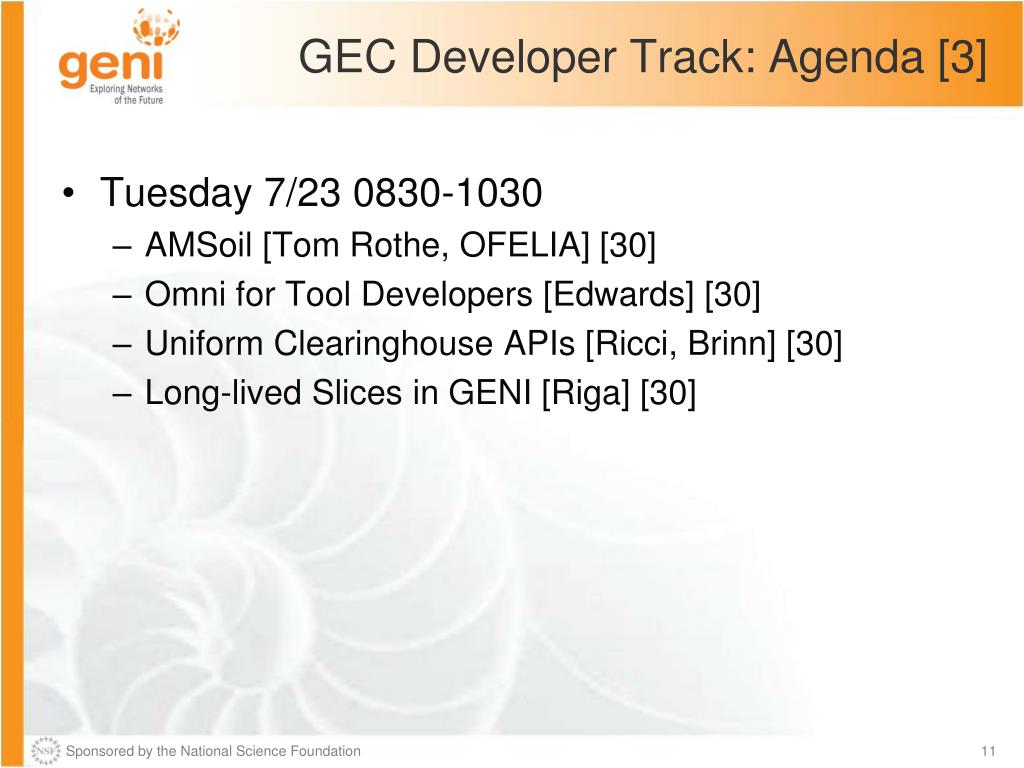 geni
Exploring Networks of the Future

GEC Developer Track: Agenda [3]

• Tuesday 7/23 0830-1030
– AMSoil [Tom Rothe, OFELIA] [30]
– Omni for Tool Developers [Edwards] [30]
– Uniform Clearinghouse APIs [Ricci, Brinn] [30]
– Long-lived Slices in GENI [Riga] [30]

NSF Sponsored by the National Science Foundation

11